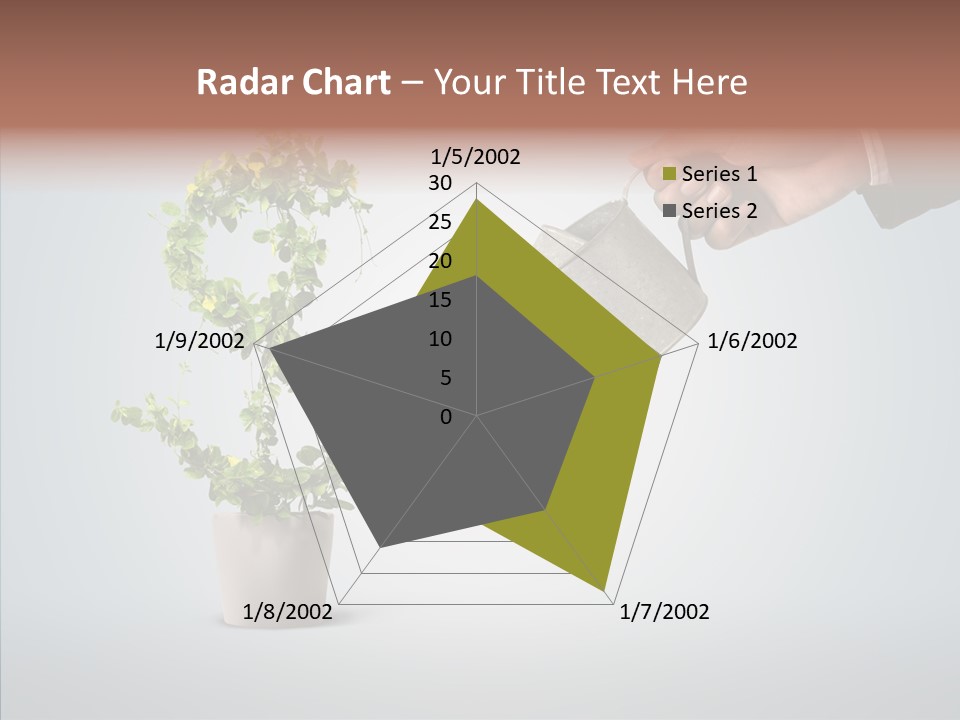 Radar Chart – Your Title Text Here

1/5/2002
30
25
20
15
10
5
0
1/6/2002
1/7/2002
1/8/2002
1/9/2002

Series 1
Series 2